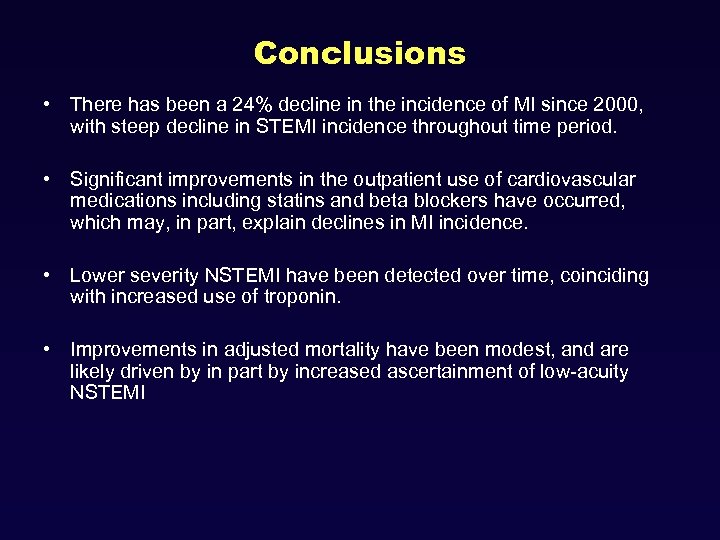 Conclusions

• There has been a 24% decline in the incidence of MI since 2000, with steep decline in STEMI incidence throughout time period.

• Significant improvements in the outpatient use of cardiovascular medications including statins and beta blockers have occurred, which may, in part, explain declines in MI incidence.

• Lower severity NSTEMI have been detected over time, coinciding with increased use of troponin.

• Improvements in adjusted mortality have been modest, and are likely driven by in part by increased ascertainment of low-acuity NSTEMI